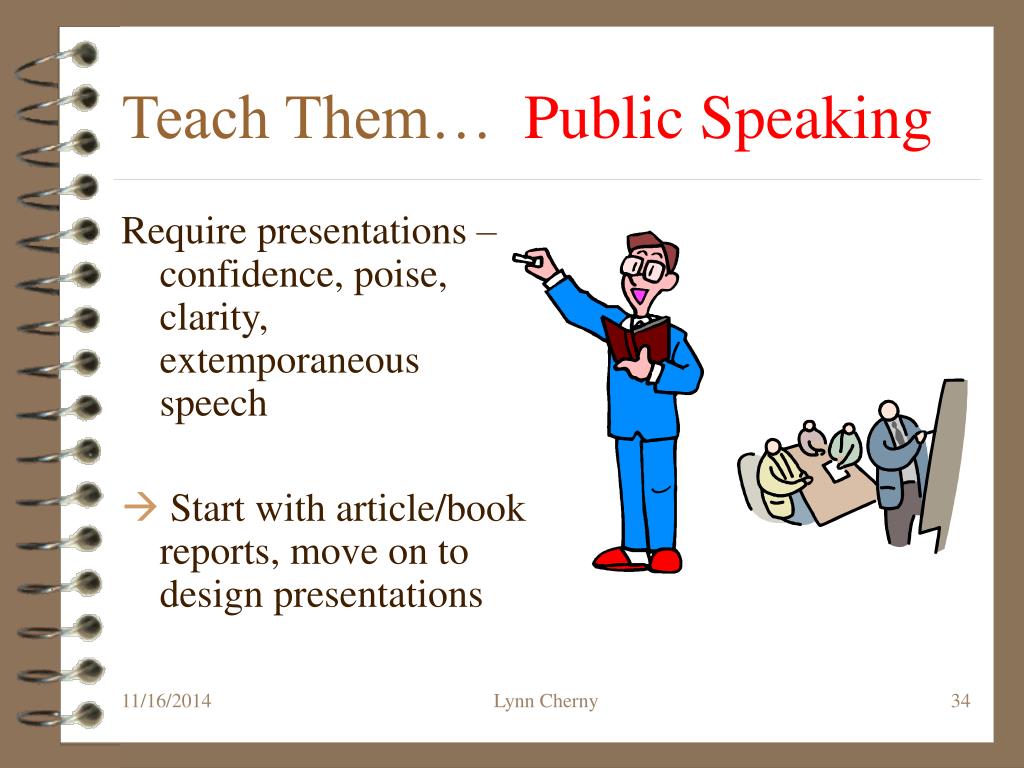 Teach Them… Public Speaking

Require presentations – confidence, poise, clarity, extemporaneous speech

→ Start with article/book reports, move on to design presentations

11/16/2014

Lynn Cherny

34